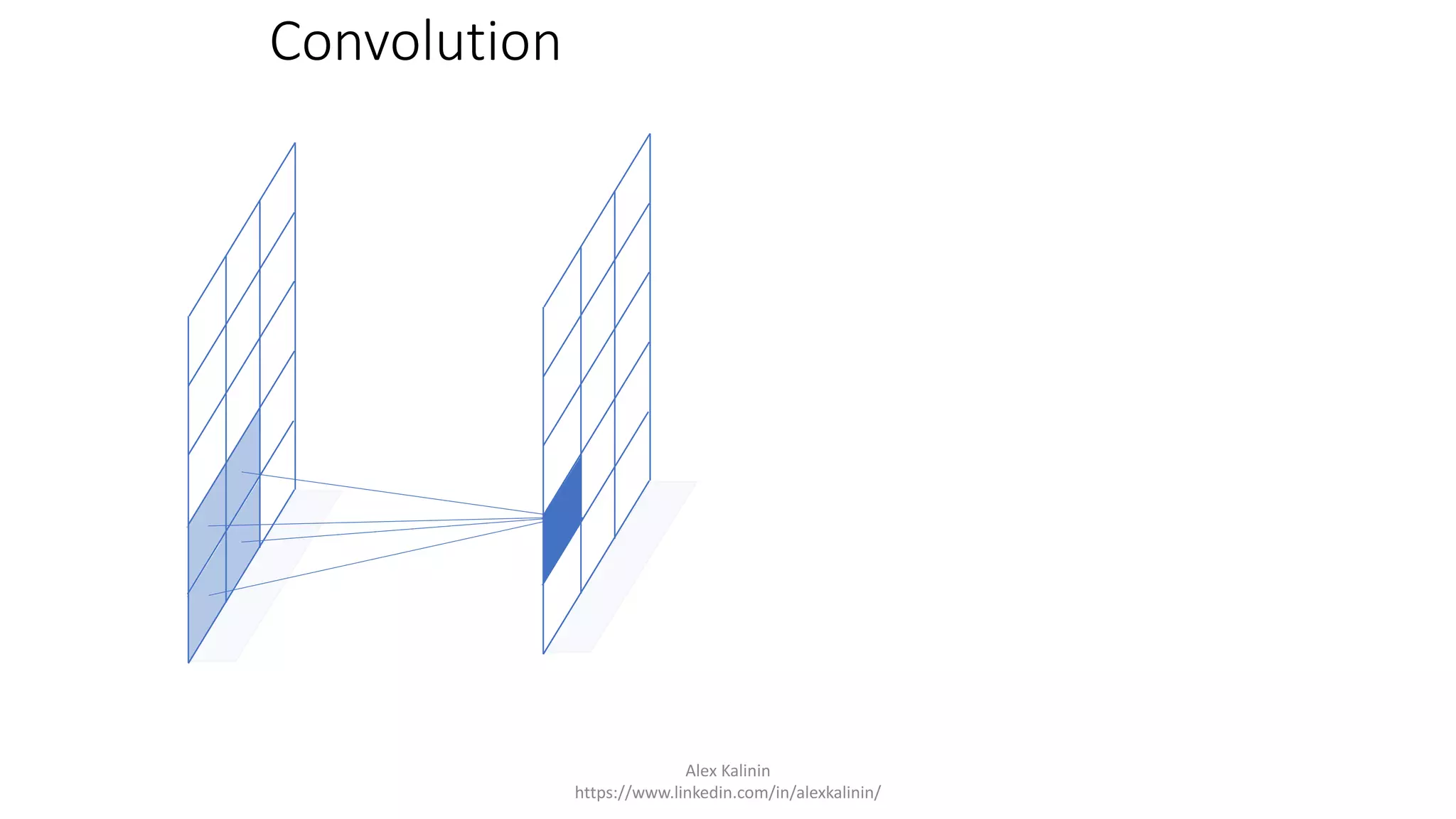 Convolution

Alex Kalinin
https://www.linkedin.com/in/alexkalinin/